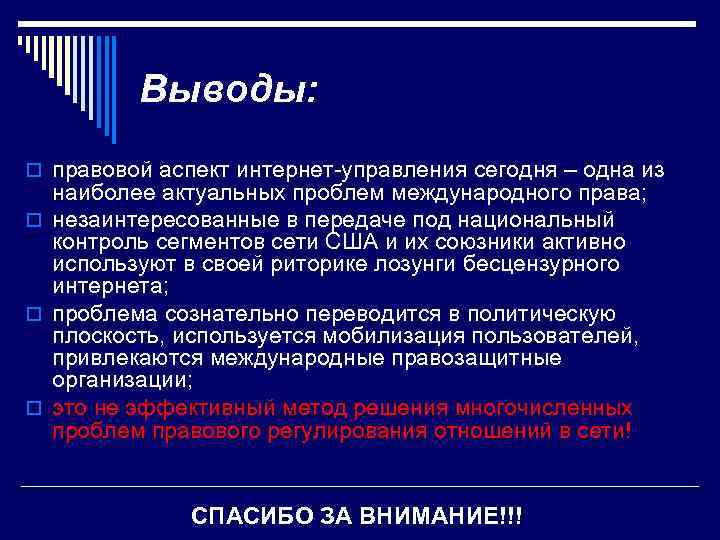 Выводы:

правовой аспект интернет-управления сегодня – одна из наиболее актуальных проблем международного права;

незаинтересованные в передаче под национальный контроль сегментов сети США и их союзники активно используют в своей риторике лозунги бесцензурного интернета;

проблема сознательно переводится в политическую плоскость, используется мобилизация пользователей, привлекаются международные правозащитные организации;

это не эффективный метод решения многочисленных проблем правового регулирования отношений в сети!

СПАСИБО ЗА ВНИМАНИЕ!!!